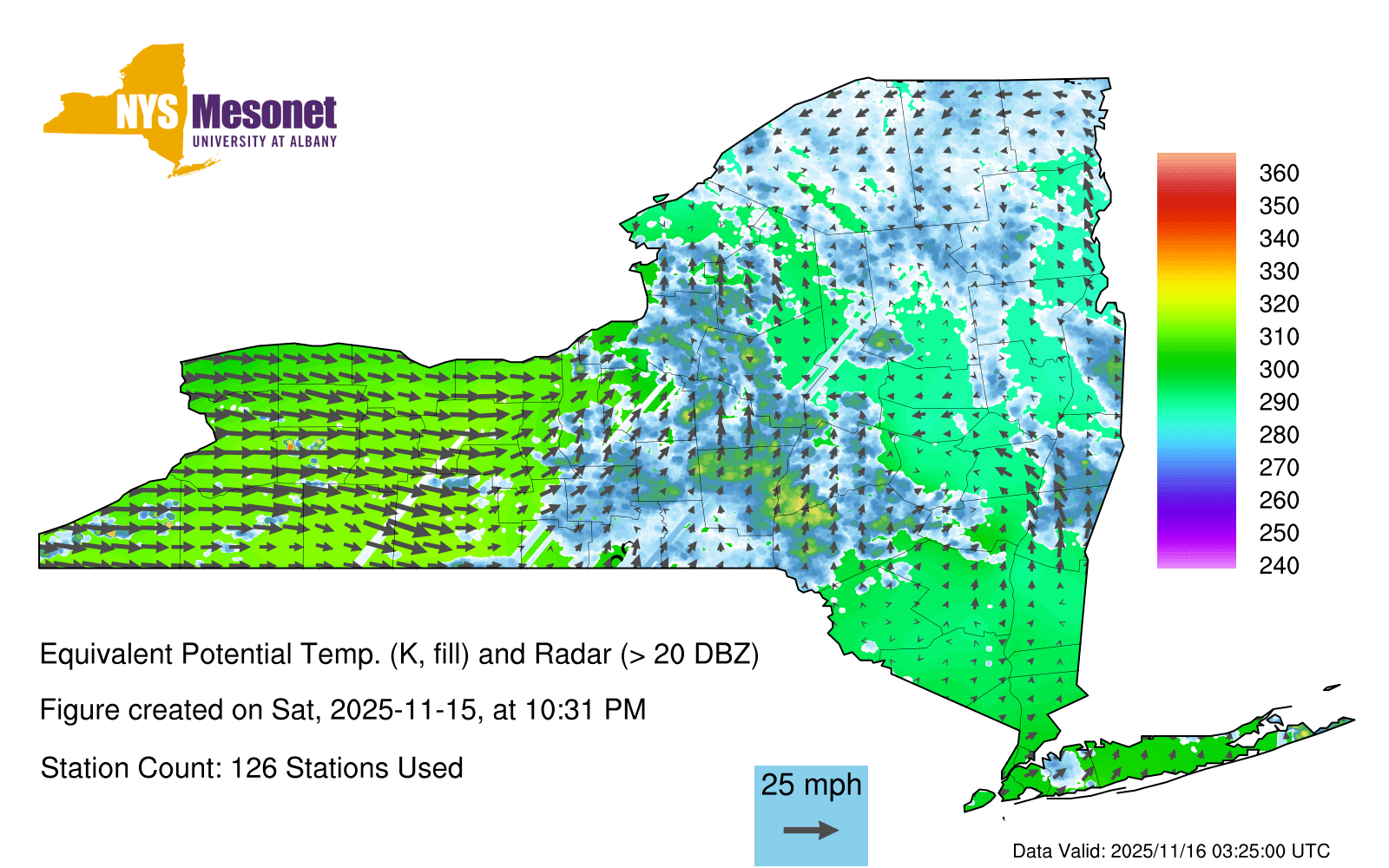 NYS Mesonet
UNIVERSITY AT ALBANY

360
350
340
330
320
310
300
290
280
270
260
250
240

Equivalent Potential Temp. (K, fill) and Radar (> 20 DBZ)

Figure created on Sat, 2025-11-15, at 10:31 PM

Station Count: 126 Stations Used

25 mph

Data Valid: 2025/11/16 03:25:00 UTC